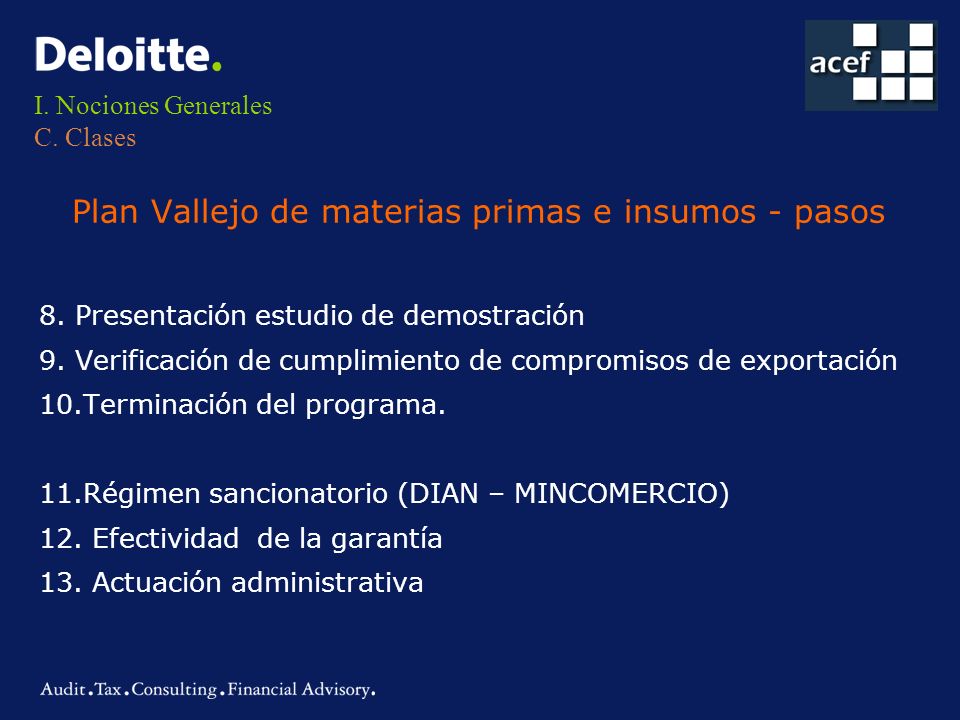 Deloitte.

acef

I. Nociones Generales
C. Clases

Plan Vallejo de materias primas e insumos - pasos

8. Presentación estudio de demostración
9. Verificación de cumplimiento de compromisos de exportación
10.Terminación del programa.

11.Régimen sancionatorio (DIAN – MINCOMERCIO)
12. Efectividad de la garantía
13. Actuación administrativa

Audit.Tax.Consulting.Financial Advisory.